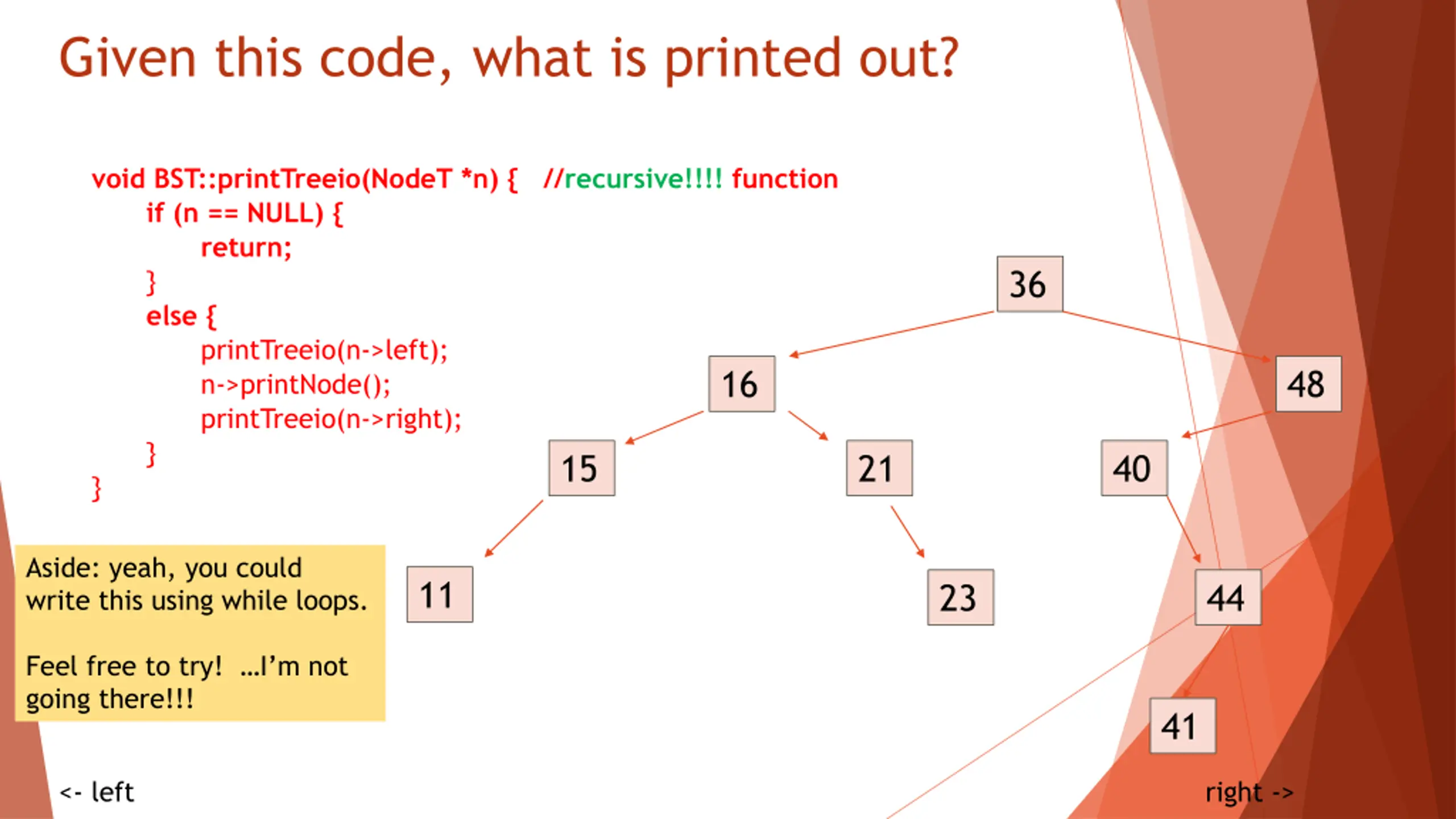 Given this code, what is printed out?

void BST::printTreeio(NodeT *n) { //recursive!!!! function
if (n == NULL) {
return;
}
else {
printTreeio(n->left);
n->printNode();
printTreeio(n->right);
}
}

36
16
48
15
21
40
11
23
44
41

Aside: yeah, you could write this using while loops.

Feel free to try! …I'm not going there!!!

<- left

right ->